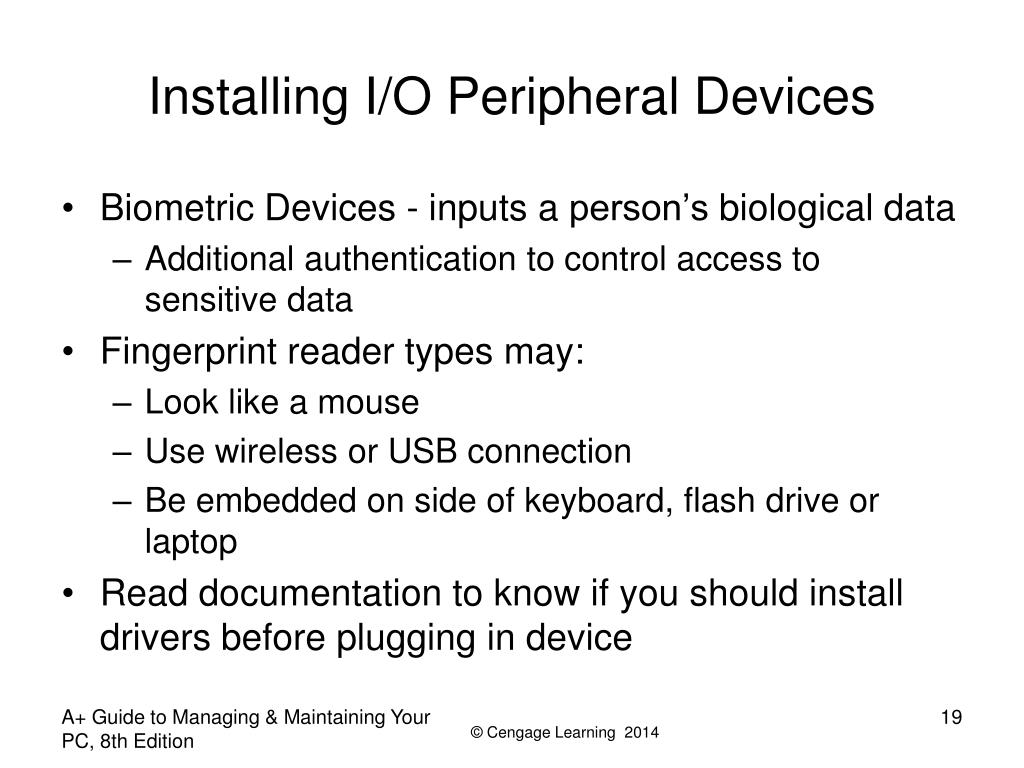 Installing I/O Peripheral Devices

• Biometric Devices - inputs a person's biological data
– Additional authentication to control access to sensitive data
• Fingerprint reader types may:
– Look like a mouse
– Use wireless or USB connection
– Be embedded on side of keyboard, flash drive or laptop
• Read documentation to know if you should install drivers before plugging in device

A+ Guide to Managing & Maintaining Your PC, 8th Edition

© Cengage Learning 2014

19